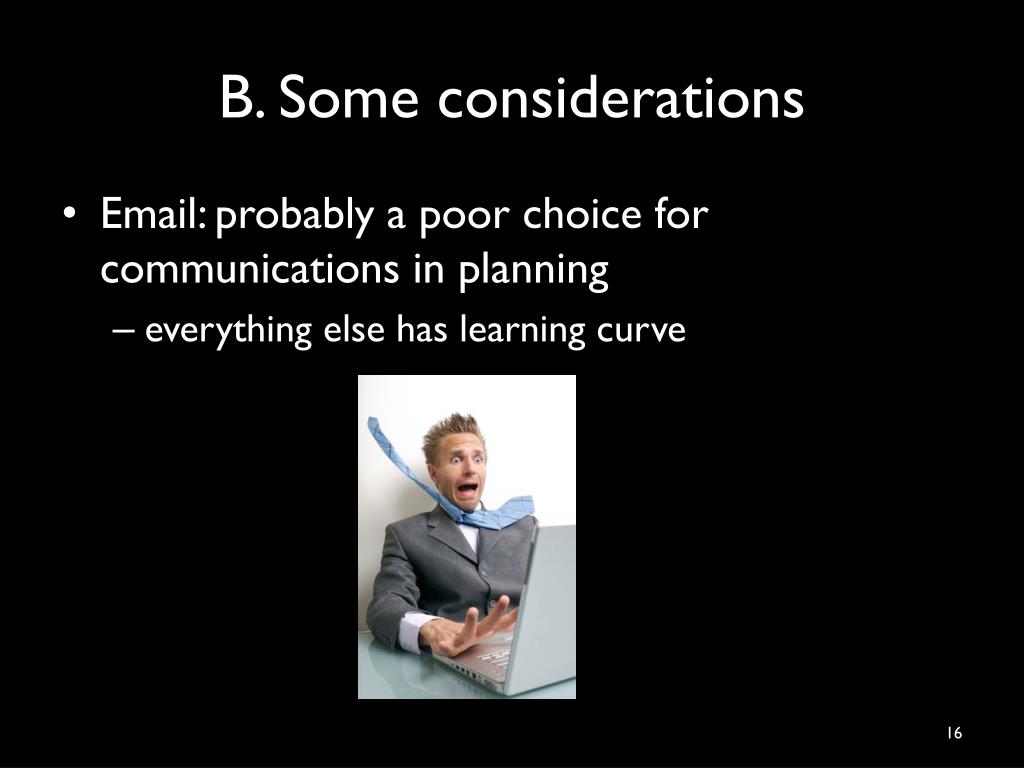 B. Some considerations

• Email: probably a poor choice for communications in planning
 – everything else has learning curve

16